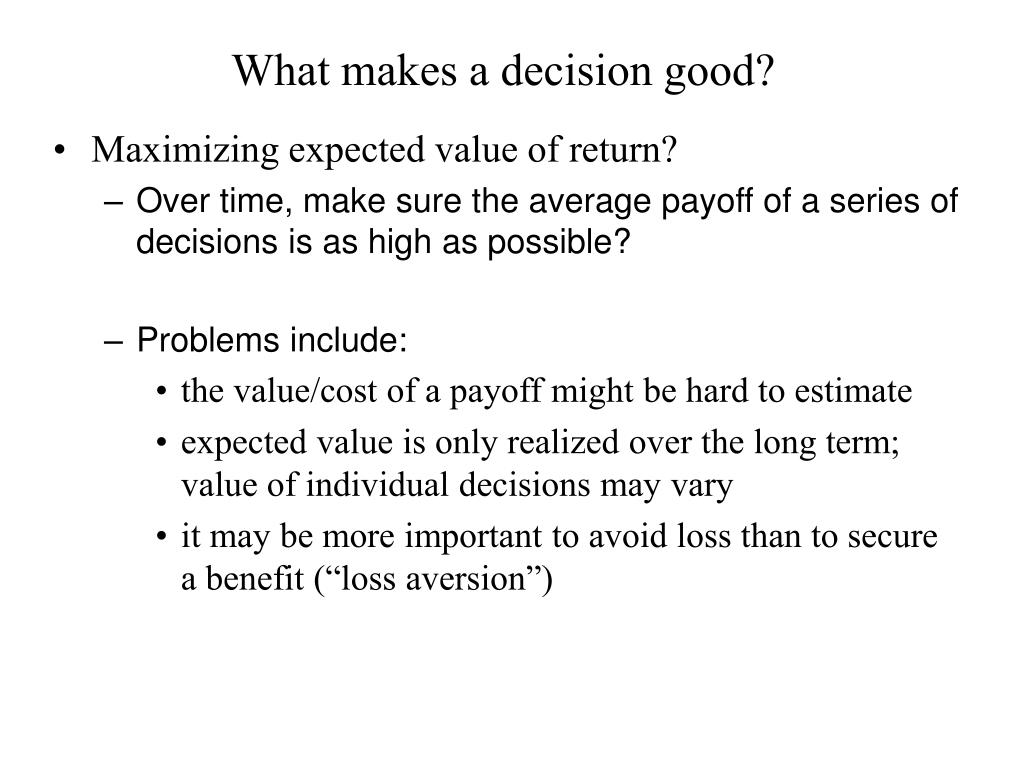 What makes a decision good?

• Maximizing expected value of return?
– Over time, make sure the average payoff of a series of decisions is as high as possible?

– Problems include:
• the value/cost of a payoff might be hard to estimate
• expected value is only realized over the long term; value of individual decisions may vary
• it may be more important to avoid loss than to secure a benefit (“loss aversion”)